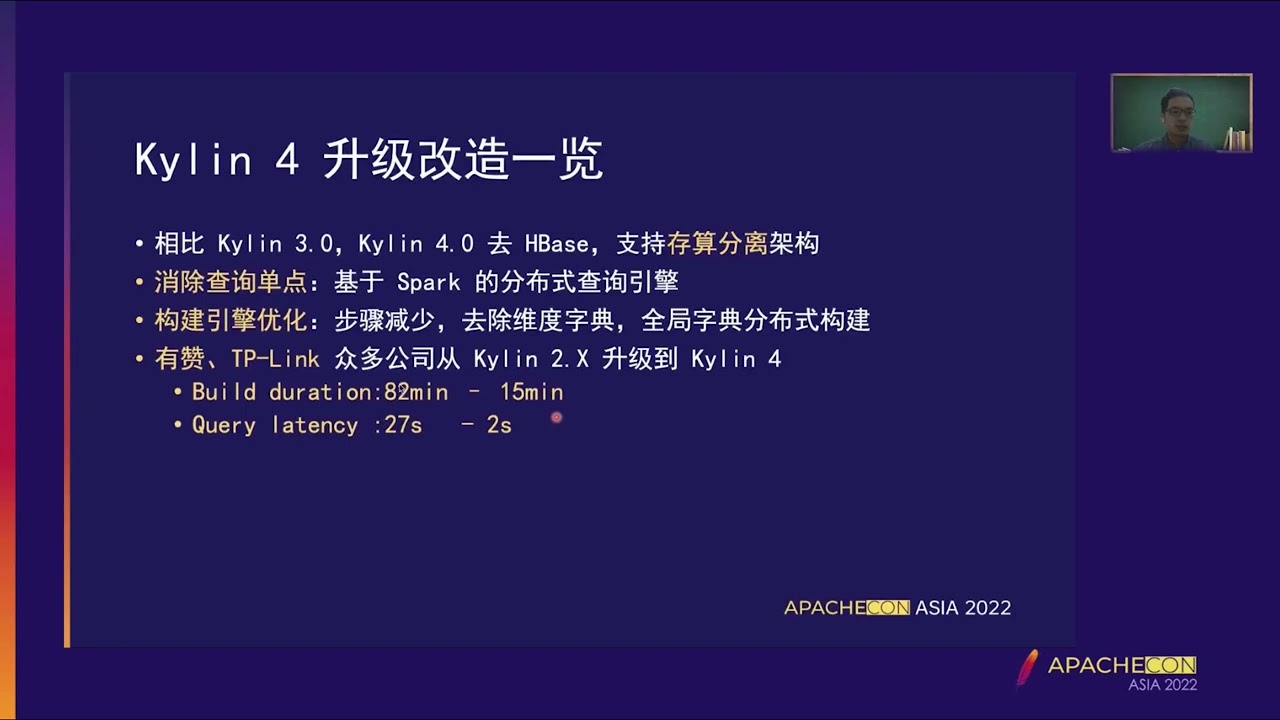 Kylin 4 升级改造一览

• 相比 Kylin 3.0，Kylin 4.0 去 HBase，支持存算分离架构
• 消除查询单点：基于 Spark 的分布式查询引擎
• 构建引擎优化：步骤减少，去除维度字典，全局字典分布式构建
• 有赞、TP-Link 众多公司从 Kylin 2.X 升级到 Kylin 4
  • Build duration:82min - 15min
  • Query latency :27s - 2s

APACHECON ASIA 2022

APACHECON
ASIA 2022